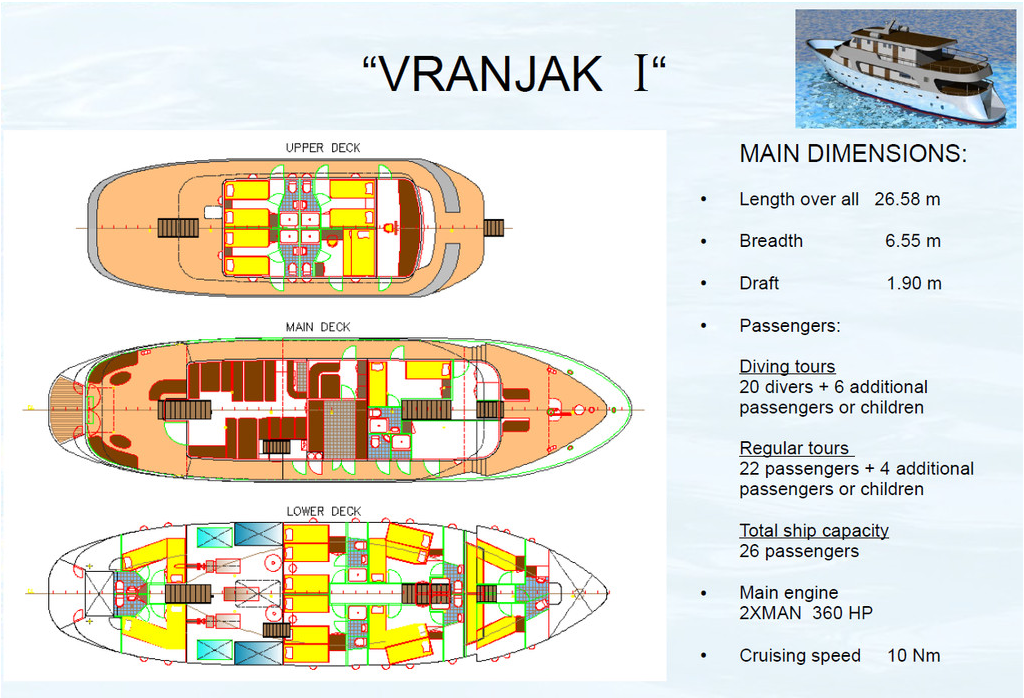 “VRANJAK I“

UPPER DECK

MAIN DECK

LOWER DECK

MAIN DIMENSIONS:

• Length over all 26.58 m

• Breadth 6.55 m

• Draft 1.90 m

• Passengers:

Diving tours
20 divers + 6 additional passengers or children

Regular tours
22 passengers + 4 additional passengers or children

Total ship capacity
26 passengers

• Main engine
2XMAN 360 HP

• Cruising speed 10 Nm